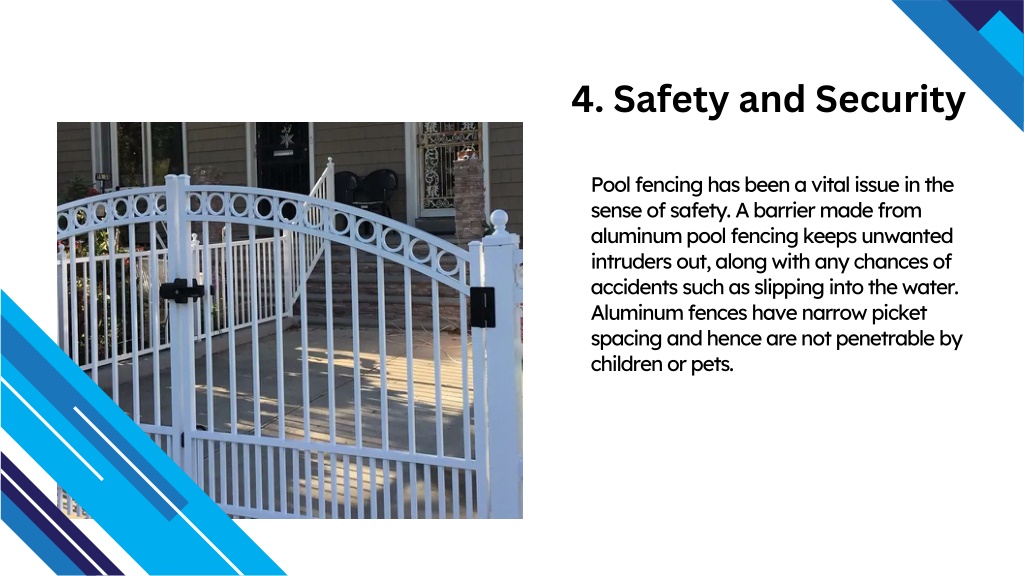 4. Safety and Security

Pool fencing has been a vital issue in the sense of safety. A barrier made from aluminum pool fencing keeps unwanted intruders out, along with any chances of accidents such as slipping into the water. Aluminum fences have narrow picket spacing and hence are not penetrable by children or pets.